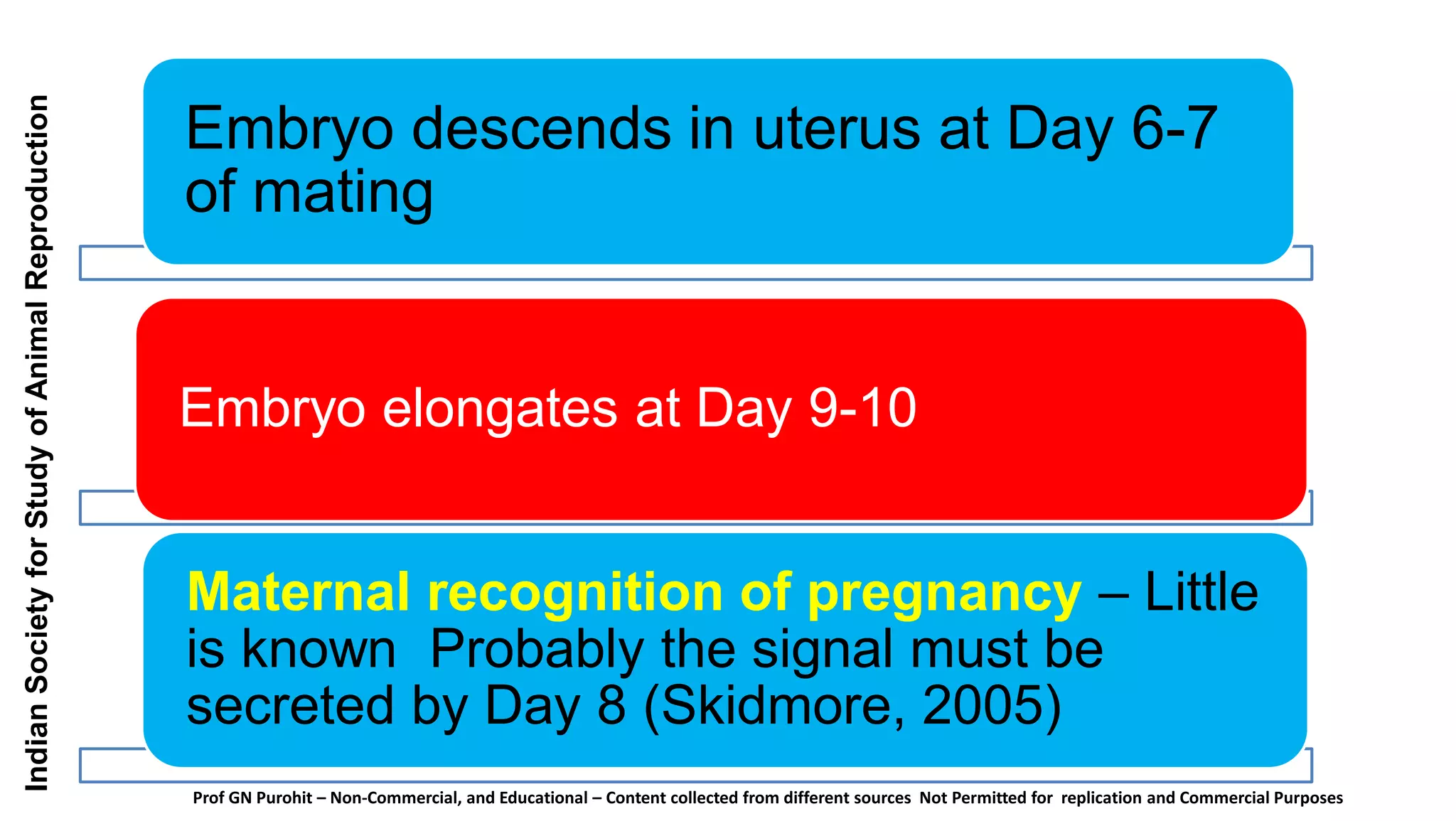 Indian Society for Study of Animal Reproduction

Embryo descends in uterus at Day 6-7 of mating

Embryo elongates at Day 9-10

Maternal recognition of pregnancy – Little is known Probably the signal must be secreted by Day 8 (Skidmore, 2005)

Prof GN Purohit – Non-Commercial, and Educational – Content collected from different sources Not Permitted for replication and Commercial Purposes